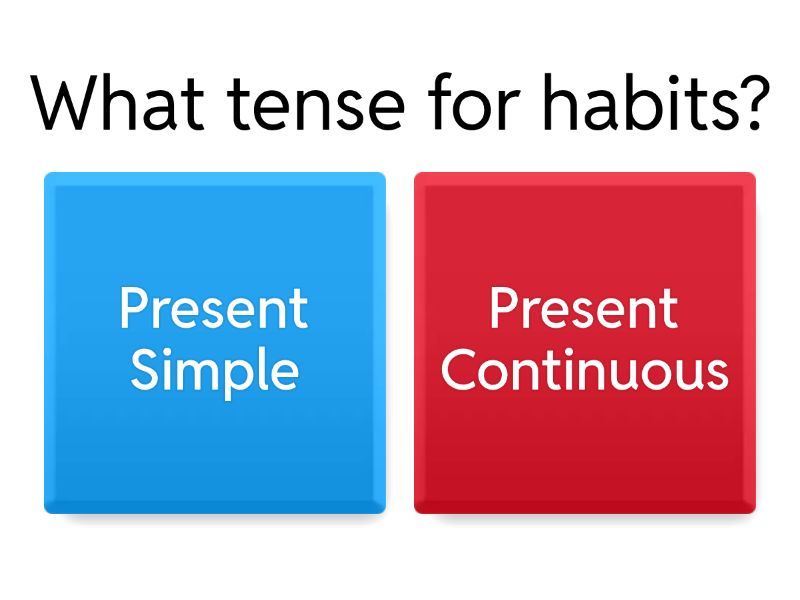 What tense for habits?

Present Simple

Present Continuous